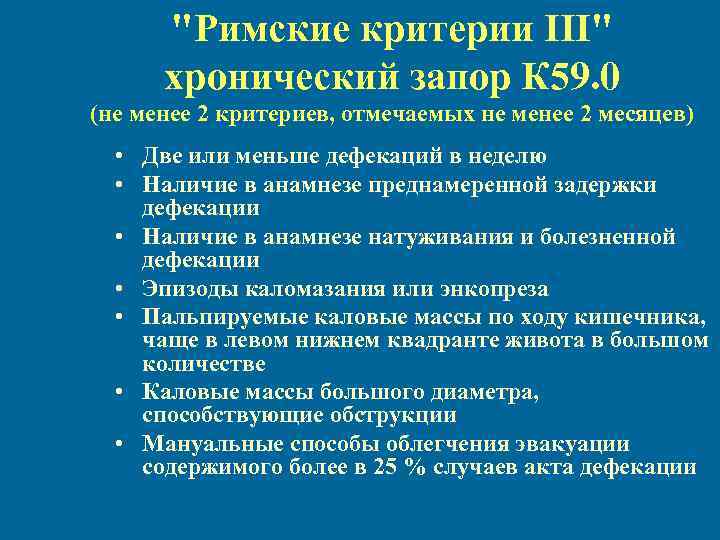 "Римские критерии III"
хронический запор К59.0
(не менее 2 критериев, отмечаемых не менее 2 месяцев)

• Две или меньше дефекаций в неделю
• Наличие в анамнезе преднамеренной задержки дефекации
• Наличие в анамнезе натуживания и болезненной дефекации
• Эпизоды каломазания или энкопреза
• Пальпируемые каловые массы по ходу кишечника, чаще в левом нижнем квадранте живота в большом количестве
• Каловые массы большого диаметра, способствующие обструкции
• Мануальные способы облегчения эвакуации содержимого более в 25 % случаев акта дефекации